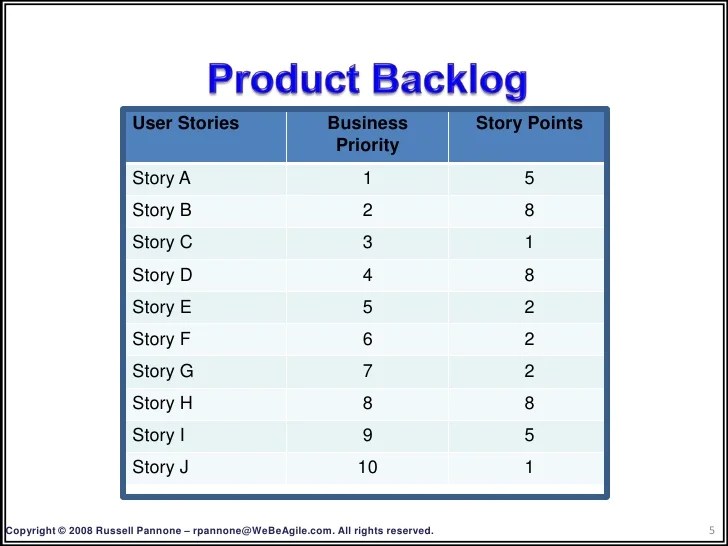 Product Backlog

| User Stories | Business Priority | Story Points |
|---|---|---|
| Story A | 1 | 5 |
| Story B | 2 | 8 |
| Story C | 3 | 1 |
| Story D | 4 | 8 |
| Story E | 5 | 2 |
| Story F | 6 | 2 |
| Story G | 7 | 2 |
| Story H | 8 | 8 |
| Story I | 9 | 5 |
| Story J | 10 | 1 |

Copyright © 2008 Russell Pannone – rpannone@WeBeAgile.com. All rights reserved.

5